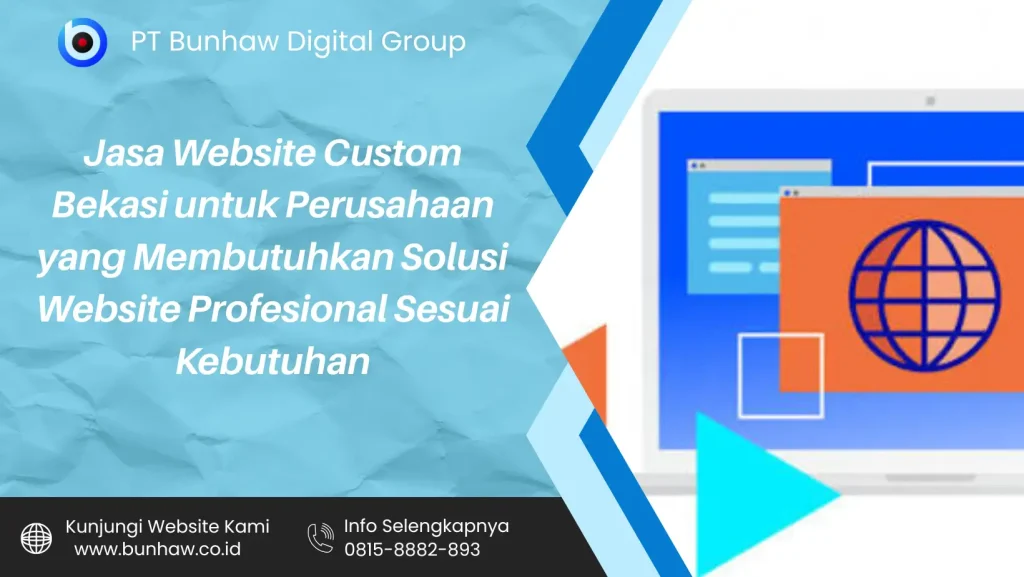 PT Bunhaw Digital Group

Jasa Website Custom Bekasi untuk Perusahaan yang Membutuhkan Solusi Website Profesional Sesuai Kebutuhan

Kunjungi Website Kami
www.bunhaw.co.id

Info Selengkapnya
0815-8882-893